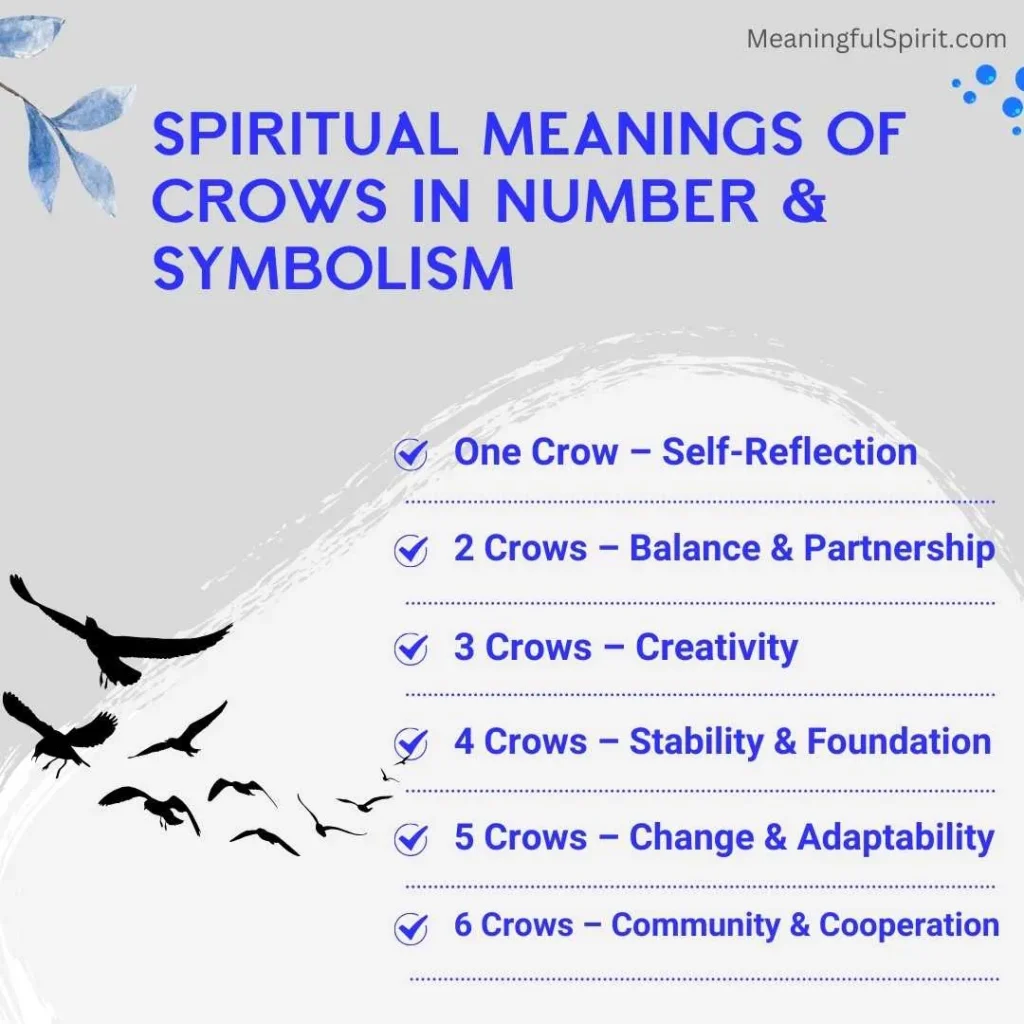 MeaningfulSpirit.com

SPIRITUAL MEANINGS OF CROWS IN NUMBER & SYMBOLISM

One Crow – Self-Reflection

2 Crows – Balance & Partnership

3 Crows – Creativity

4 Crows – Stability & Foundation

5 Crows – Change & Adaptability

6 Crows – Community & Cooperation